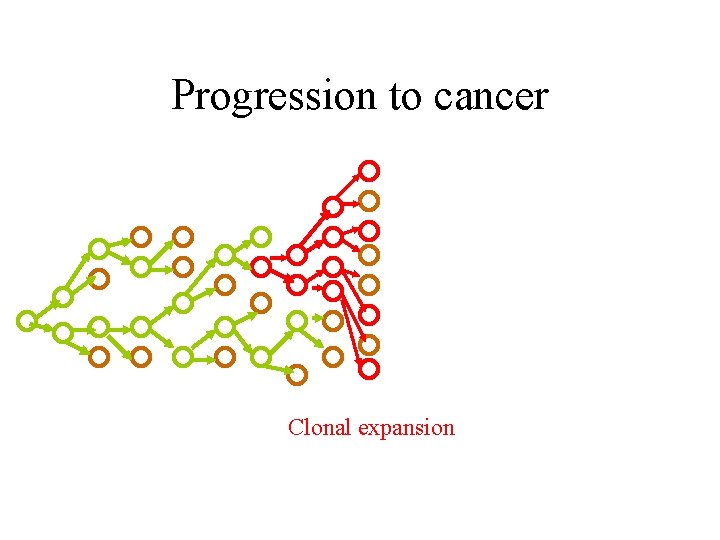 Progression to cancer

Clonal expansion